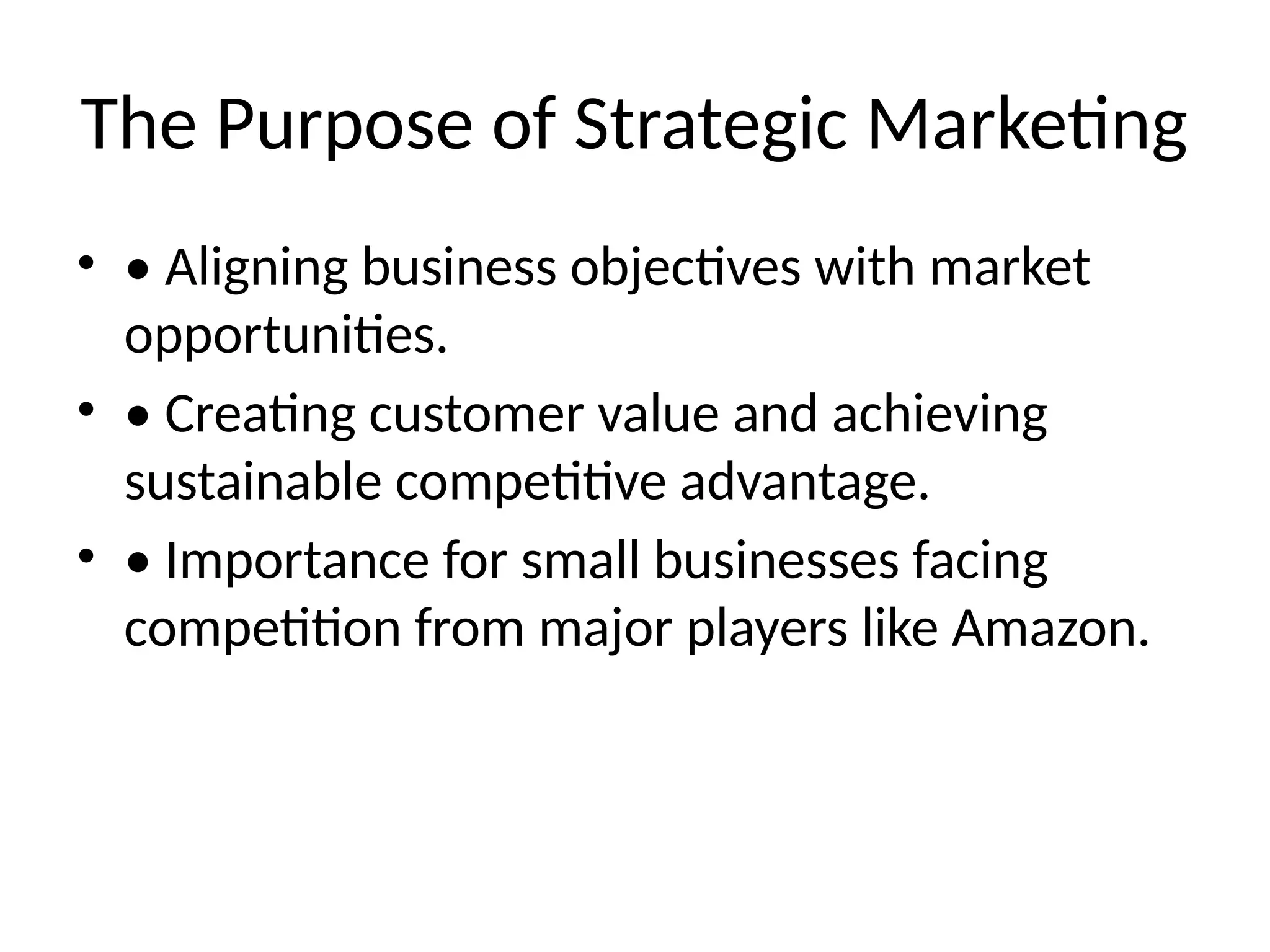 The Purpose of Strategic Marketing

• • Aligning business objectives with market opportunities.
• • Creating customer value and achieving sustainable competitive advantage.
• • Importance for small businesses facing competition from major players like Amazon.